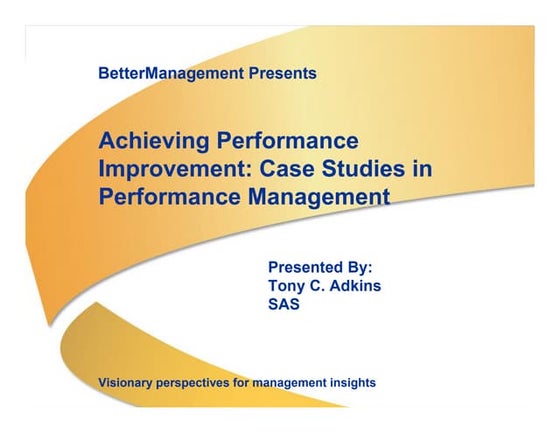 BetterManagement Presents

Achieving Performance Improvement: Case Studies in Performance Management

Presented By:
Tony C. Adkins
SAS

Visionary perspectives for management insights